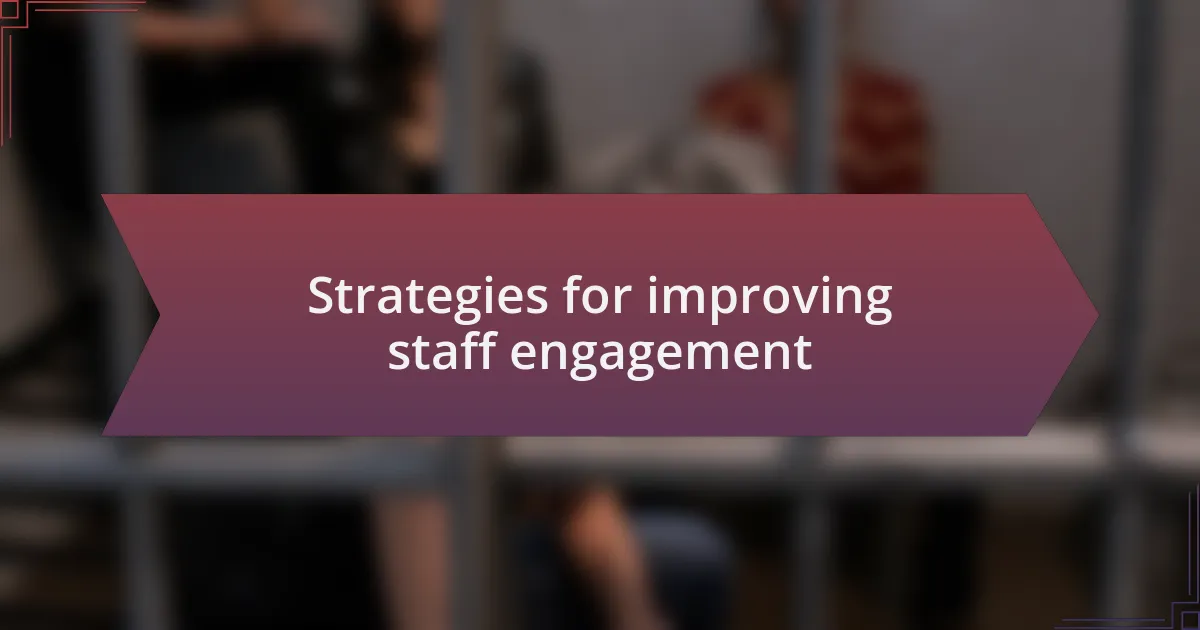 Strategies for improving staff engagement